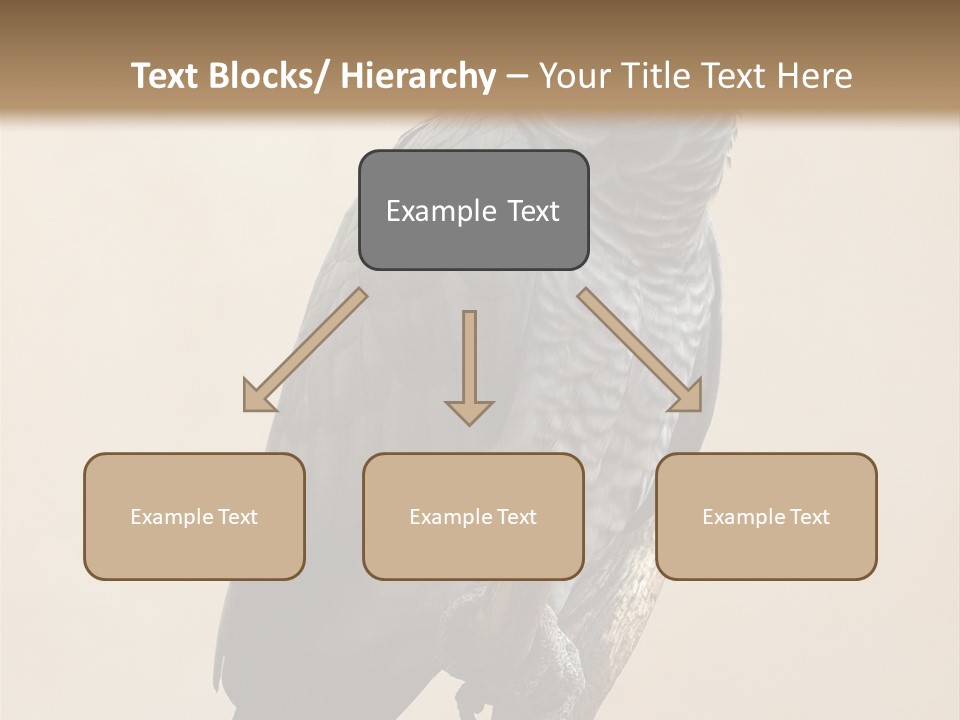 Text Blocks/ Hierarchy – Your Title Text Here

Example Text

Example Text

Example Text

Example Text